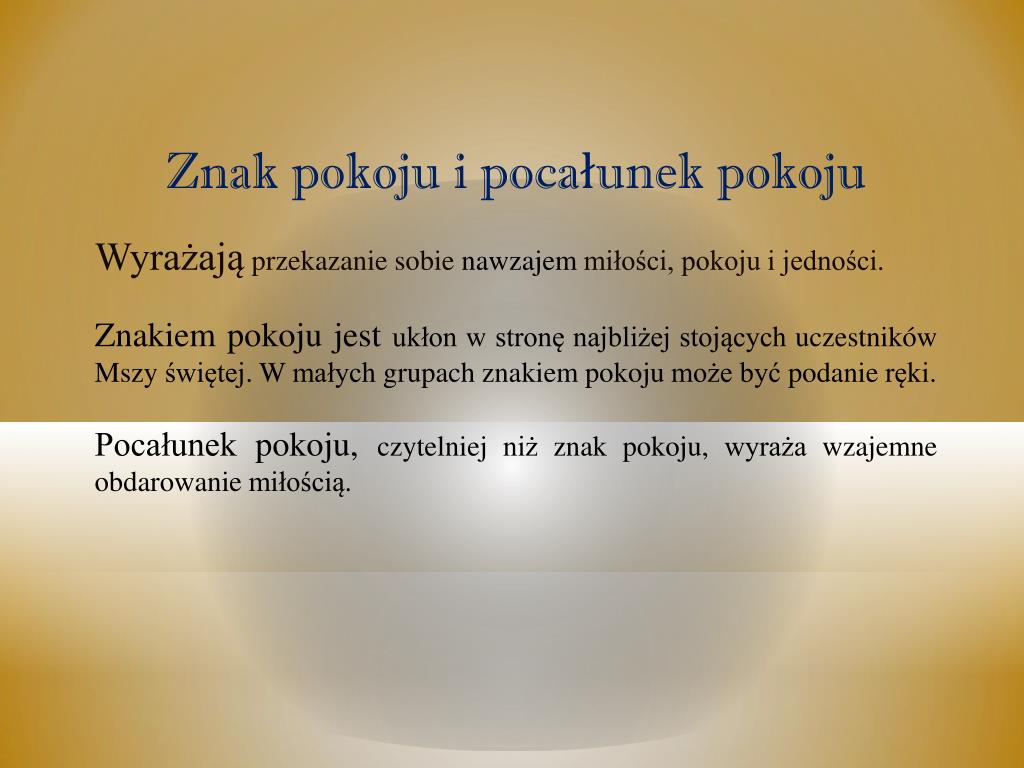 Znak pokoju i pocałunek pokoju

Wyrażają przekazanie sobie nawzajem miłości, pokoju i jedności.

Znakiem pokoju jest ukłon w stronę najbliżej stojących uczestników Mszy świętej. W małych grupach znakiem pokoju może być podanie ręki.

Pocałunek pokoju, czytelniej niż znak pokoju, wyraża wzajemne obdarowanie miłością.